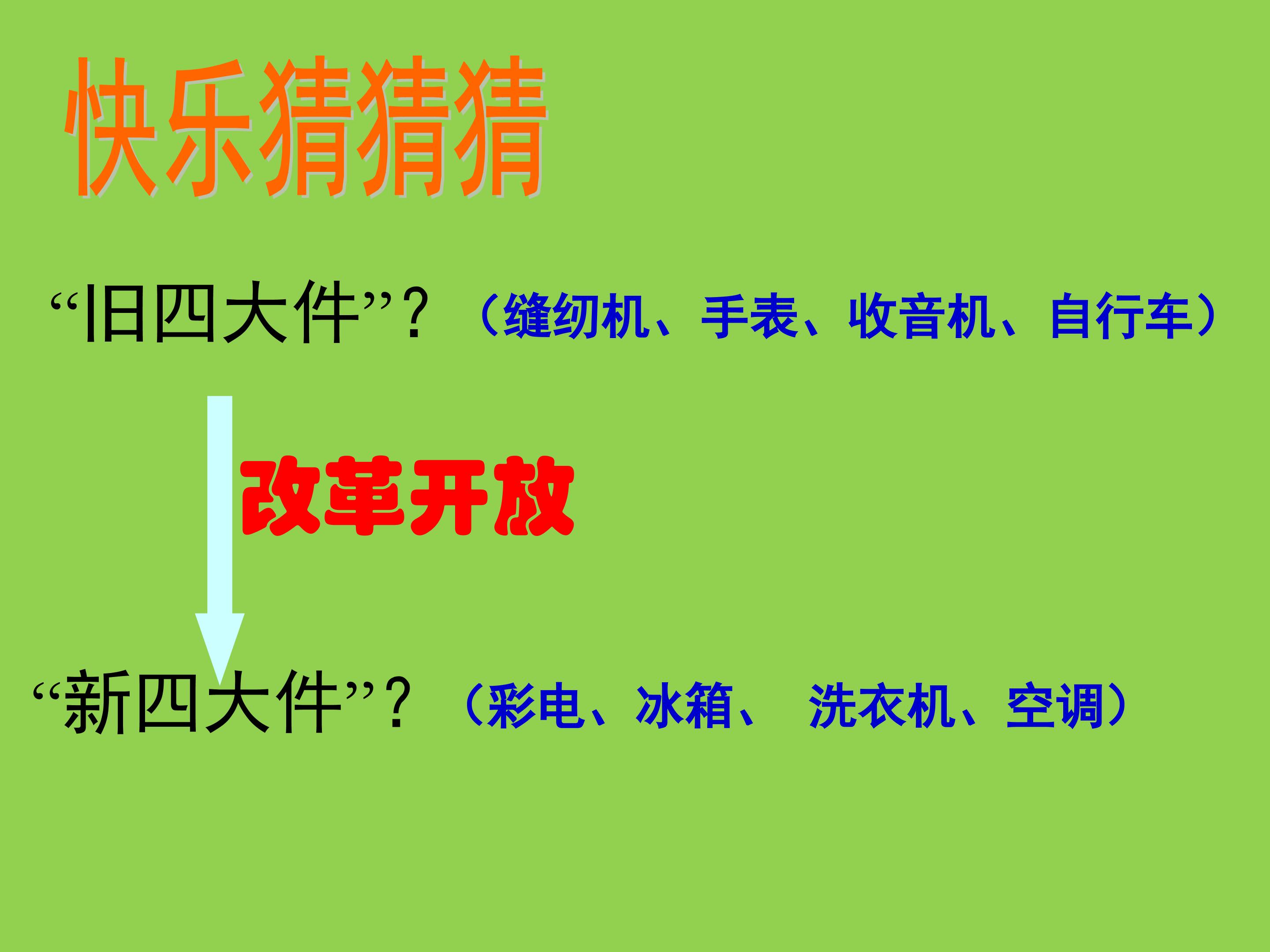 快乐猜猜猜

“旧四大件”？（缝纫机、手表、收音机、自行车）

改革开放

“新四大件”？（彩电、冰箱、 洗衣机、空调）